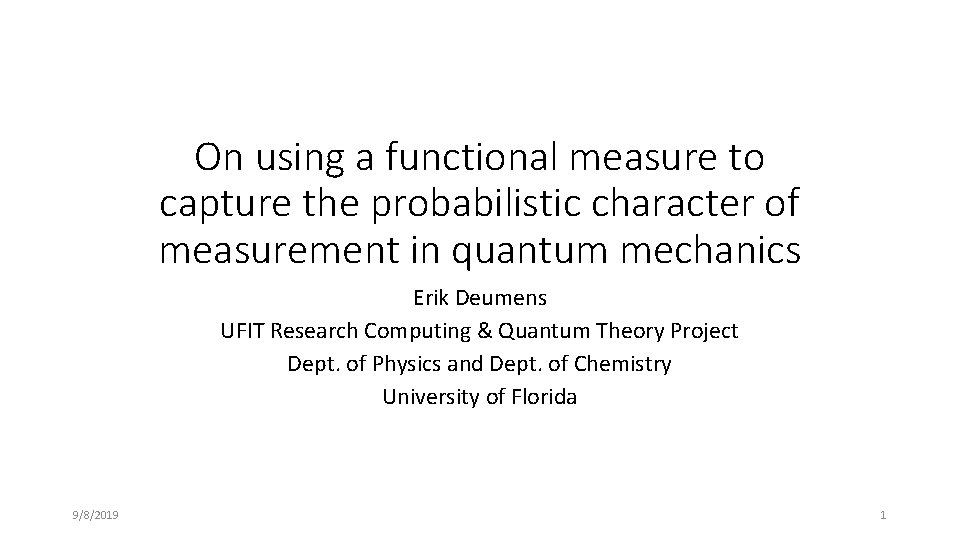 On using a functional measure to capture the probabilistic character of measurement in quantum mechanics

Erik Deumens
UFIT Research Computing & Quantum Theory Project
Dept. of Physics and Dept. of Chemistry
University of Florida

9/8/2019

1